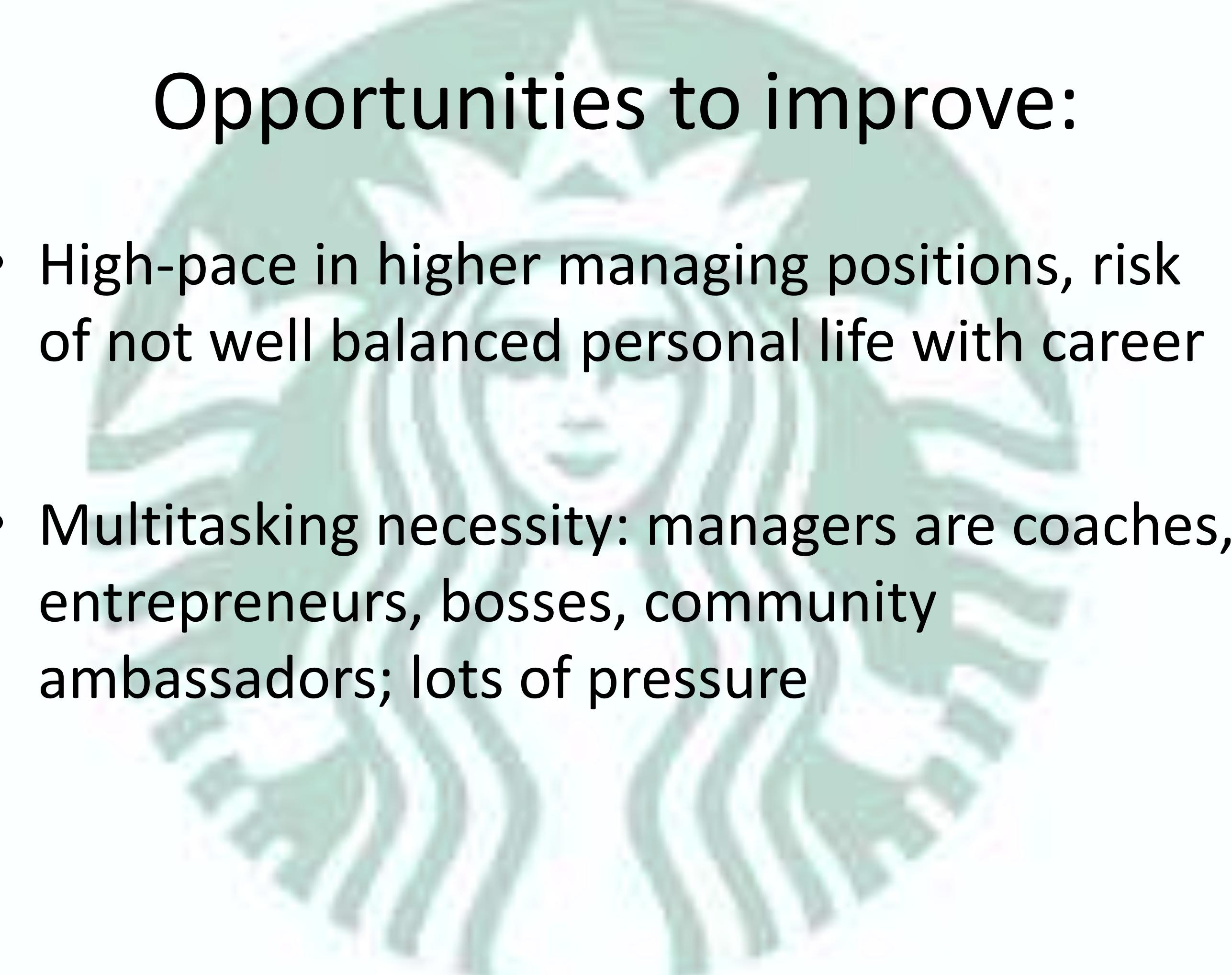 Opportunities to improve:

• High-pace in higher managing positions, risk of not well balanced personal life with career

• Multitasking necessity: managers are coaches, entrepreneurs, bosses, community ambassadors; lots of pressure